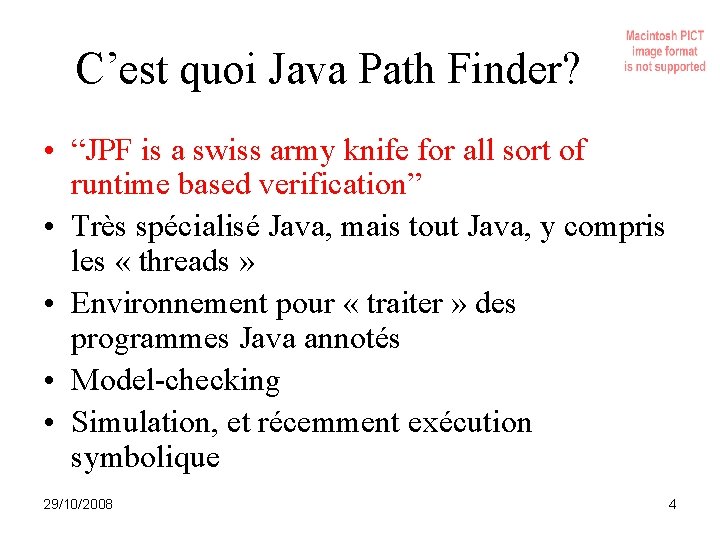 C’est quoi Java Path Finder?

Macintosh PICT image format is not supported

• “JPF is a swiss army knife for all sort of runtime based verification”
• Très spécialisé Java, mais tout Java, y compris les « threads »
• Environnement pour « traiter » des programmes Java annotés
• Model-checking
• Simulation, et récemment exécution symbolique

29/10/2008

4